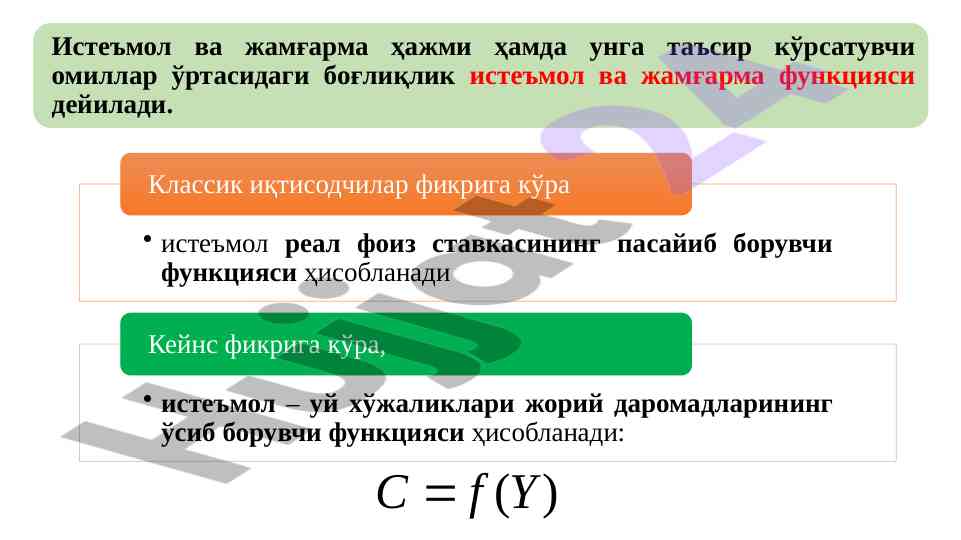 Истеъмол ва жамғарма ҳажми ҳамда унга таъсир кўрсатувчи омиллар ўртасидаги боғлиқлик истеъмол ва жамғарма функцияси дейилади.

Классик иқтисодчилар фикрига кўра

• истеъмол реал фоиз ставкасининг пасайиб борувчи функцияси ҳисобланади

Кейнс фикрига кўра,

• истеъмол – уй хўжаликлари жорий даромадларининг ўсиб борувчи функцияси ҳисобланади:

$C = f(Y)$

hujjat24